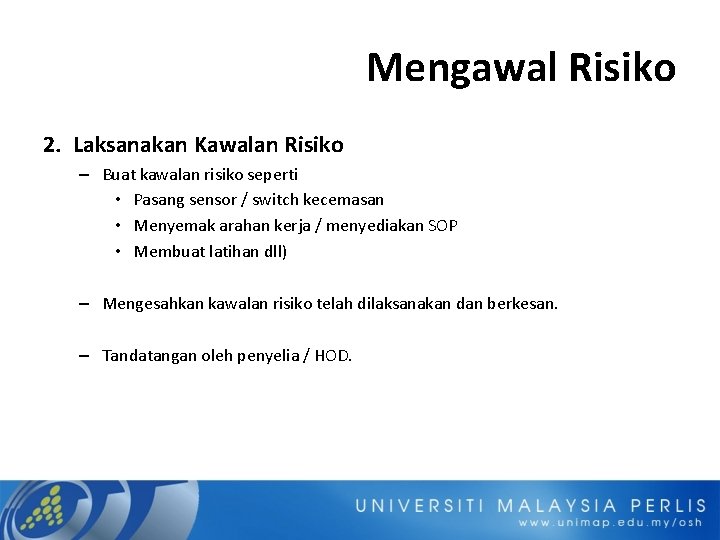 Mengawal Risiko

2. Laksanakan Kawalan Risiko

– Buat kawalan risiko seperti

• Pasang sensor / switch kecemasan
• Menyemak arahan kerja / menyediakan SOP
• Membuat latihan dll)

– Mengesahkan kawalan risiko telah dilaksanakan dan berkesan.

– Tandatangan oleh penyelia / HOD.

UNIVERSITI MALAYSIA PERLIS
www.unimap.edu.my/osh